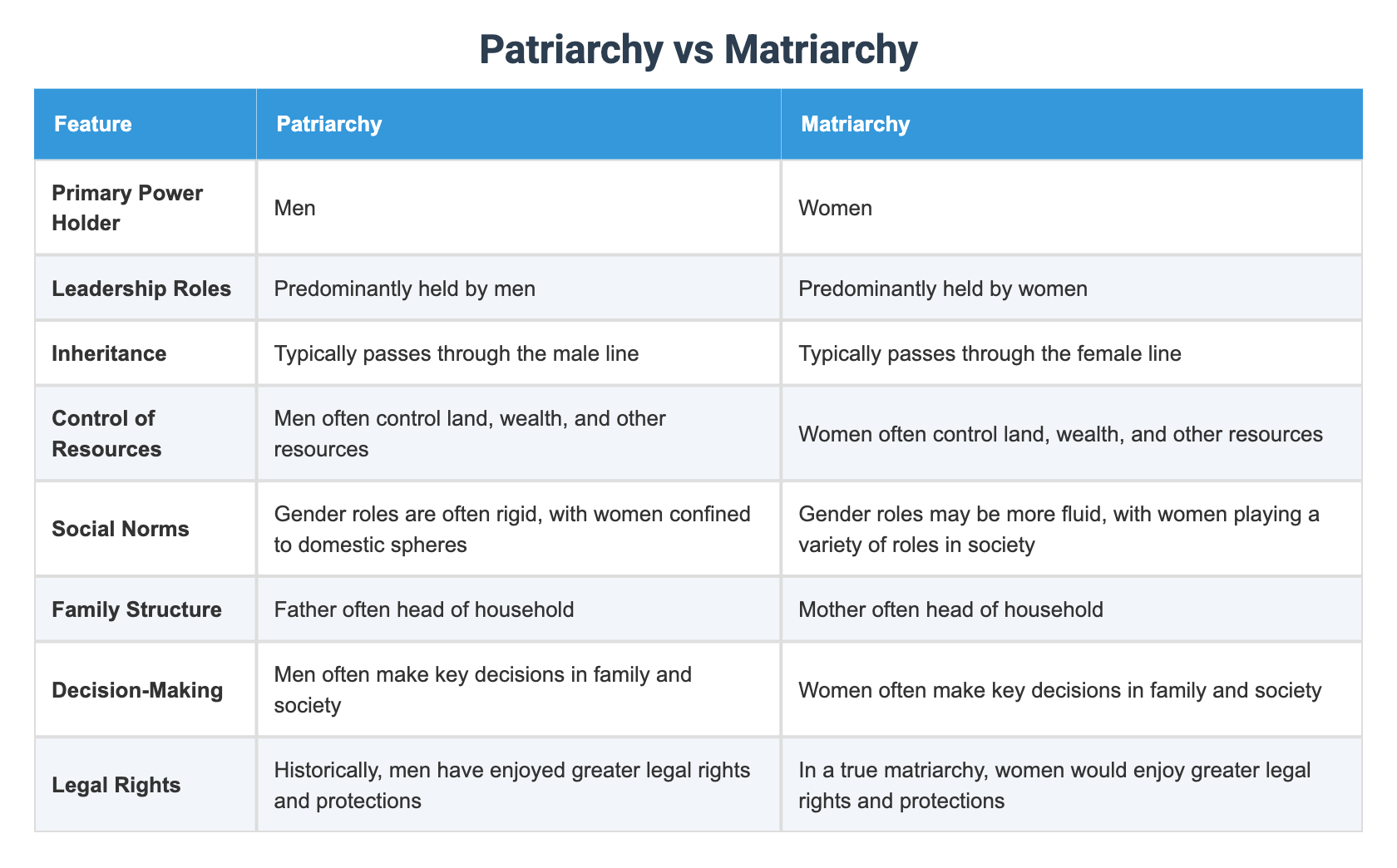 Patriarchy vs Matriarchy

| Feature | Patriarchy | Matriarchy |
|---|---|---|
| Primary Power Holder | Men | Women |
| Leadership Roles | Predominantly held by men | Predominantly held by women |
| Inheritance | Typically passes through the male line | Typically passes through the female line |
| Control of Resources | Men often control land, wealth, and other resources | Women often control land, wealth, and other resources |
| Social Norms | Gender roles are often rigid, with women confined to domestic spheres | Gender roles may be more fluid, with women playing a variety of roles in society |
| Family Structure | Father often head of household | Mother often head of household |
| Decision-Making | Men often make key decisions in family and society | Women often make key decisions in family and society |
| Legal Rights | Historically, men have enjoyed greater legal rights and protections | In a true matriarchy, women would enjoy greater legal rights and protections |